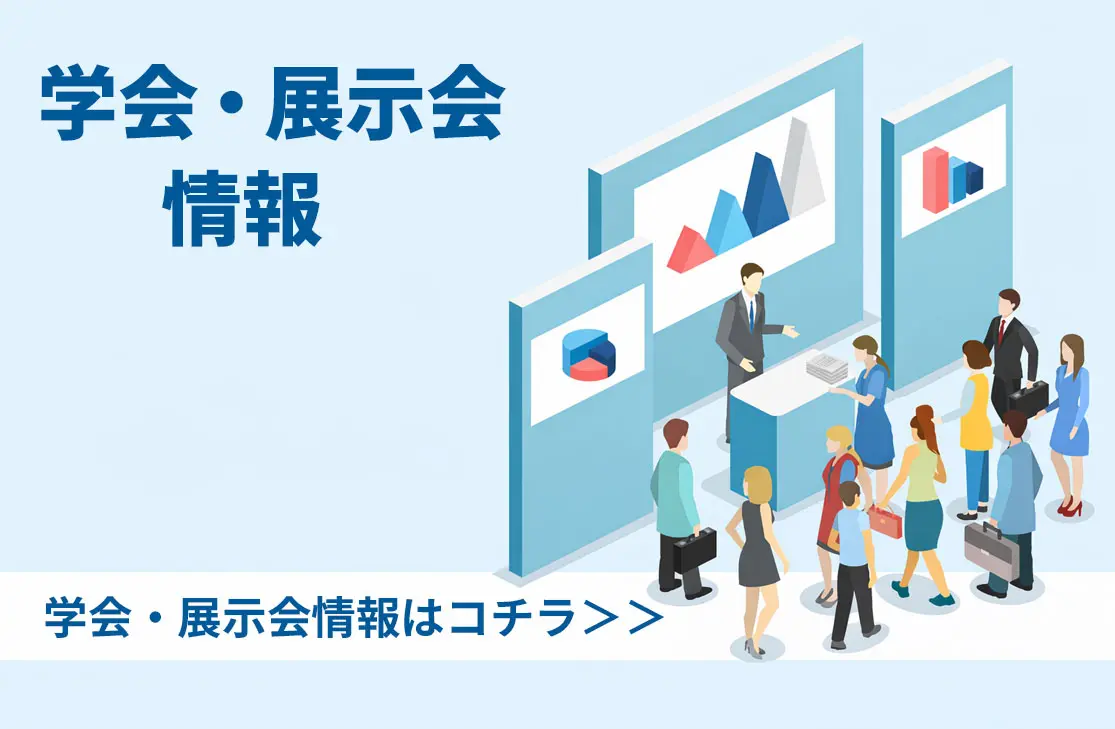 学会・展示会
情報

学会・展示会情報はコチラ＞＞